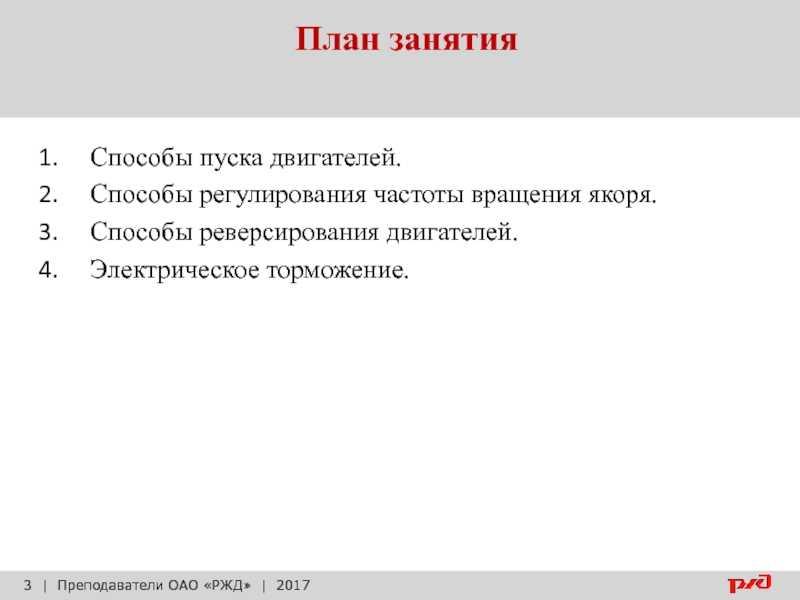 План занятия

1. Способы пуска двигателей.
2. Способы регулирования частоты вращения якоря.
3. Способы реверсирования двигателей.
4. Электрическое торможение.

3 | Преподаватели ОАО «РЖД» | 2017

РЖД